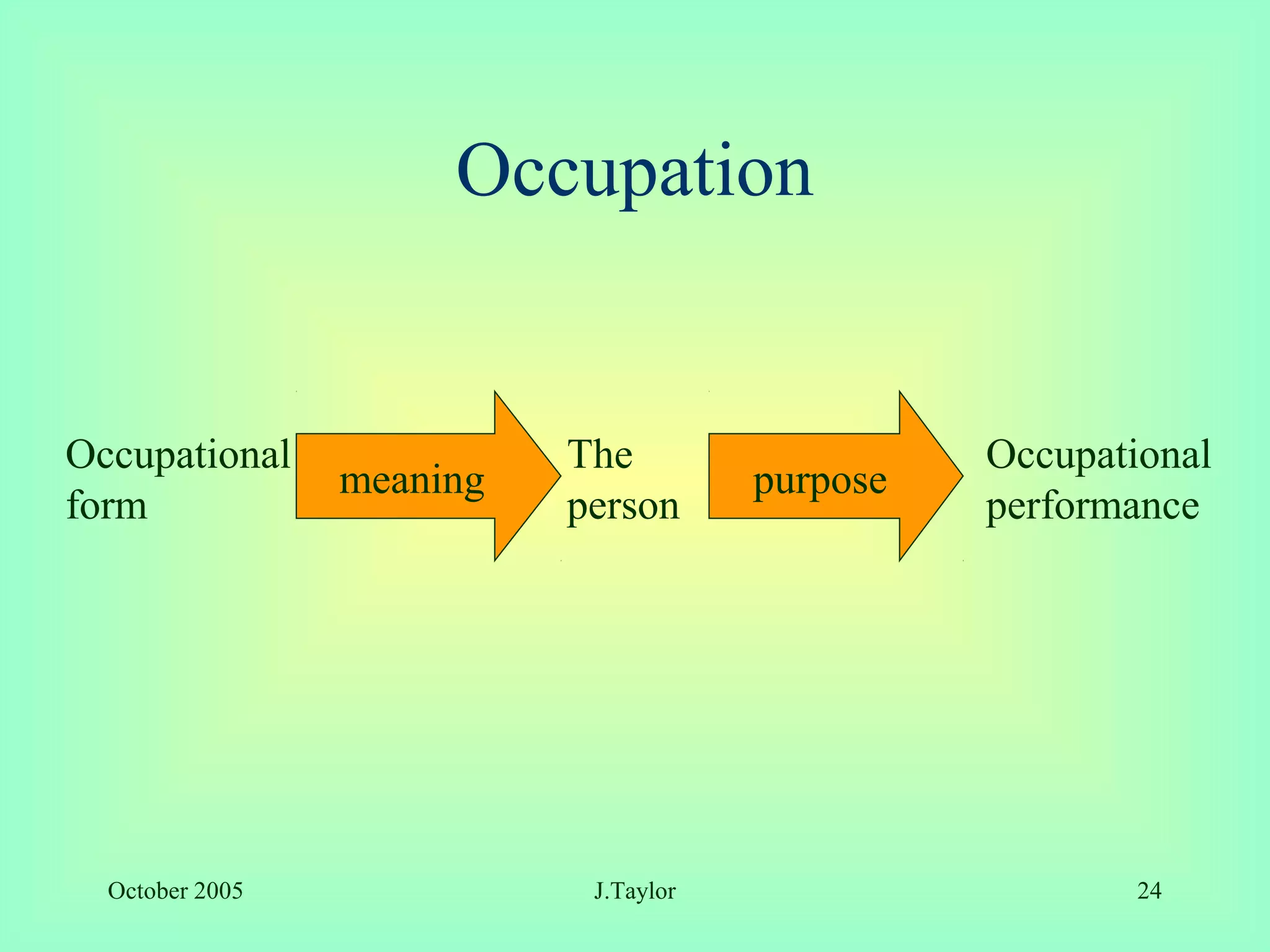 Occupation

Occupational form

meaning

The person

purpose

Occupational performance

October 2005

J.Taylor

24